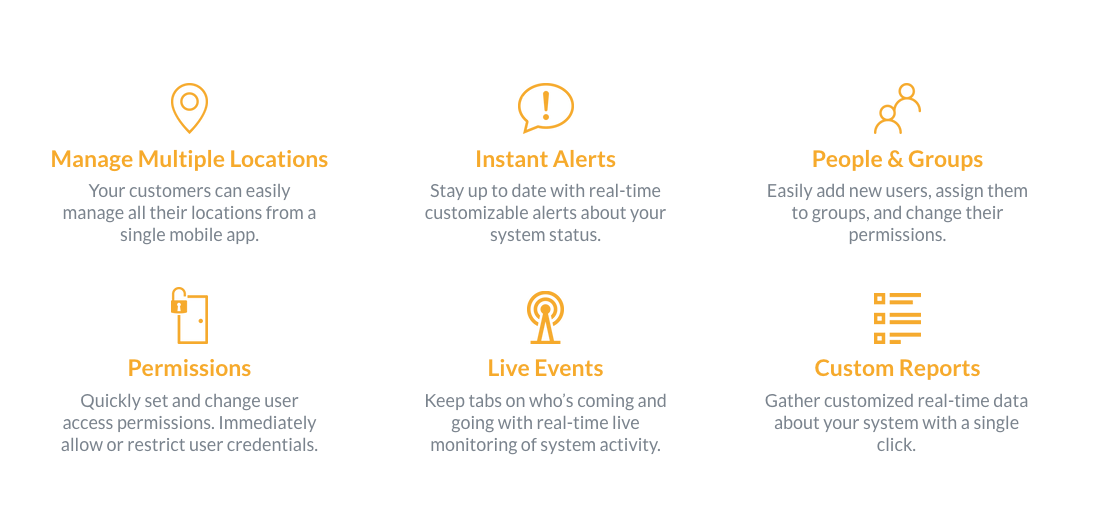 Manage Multiple Locations

Your customers can easily manage all their locations from a single mobile app.

Instant Alerts

Stay up to date with real-time customizable alerts about your system status.

People & Groups

Easily add new users, assign them to groups, and change their permissions.

Permissions

Quickly set and change user access permissions. Immediately allow or restrict user credentials.

Live Events

Keep tabs on who's coming and going with real-time live monitoring of system activity.

Custom Reports

Gather customized real-time data about your system with a single click.